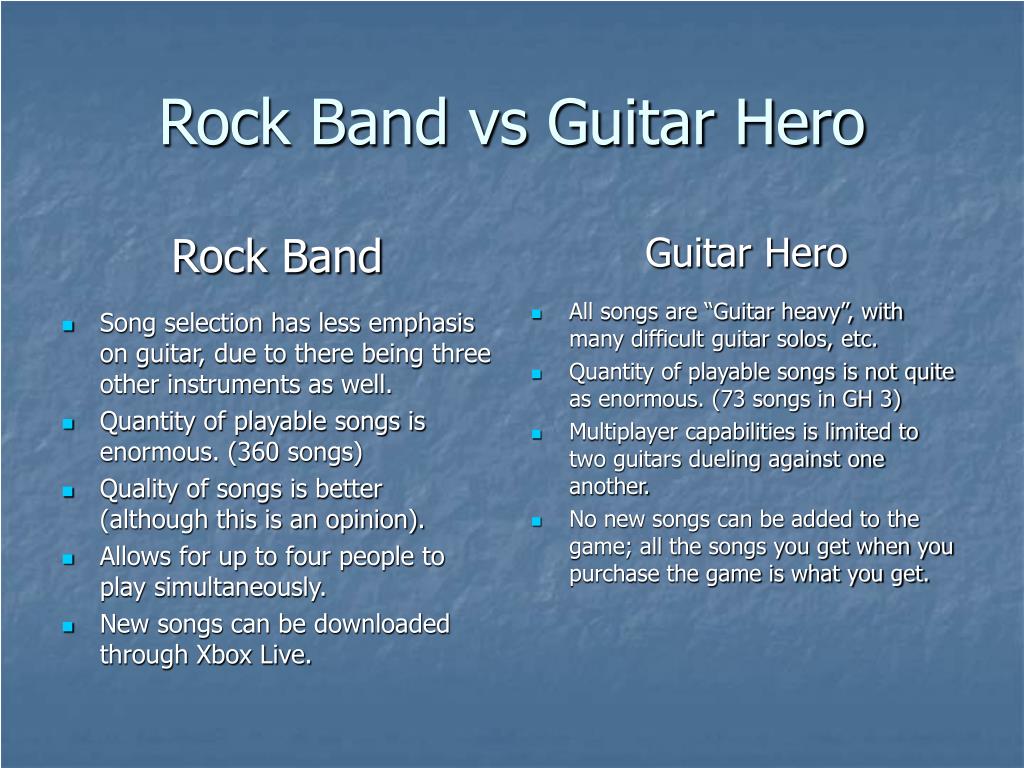 Rock Band vs Guitar Hero

Rock Band

- Song selection has less emphasis on guitar, due to there being three other instruments as well.
- Quantity of playable songs is enormous. (360 songs)
- Quality of songs is better (although this is an opinion).
- Allows for up to four people to play simultaneously.
- New songs can be downloaded through Xbox Live.

Guitar Hero

- All songs are “Guitar heavy”, with many difficult guitar solos, etc.
- Quantity of playable songs is not quite as enormous. (73 songs in GH 3)
- Multiplayer capabilities is limited to two guitars dueling against one another.
- No new songs can be added to the game; all the songs you get when you purchase the game is what you get.